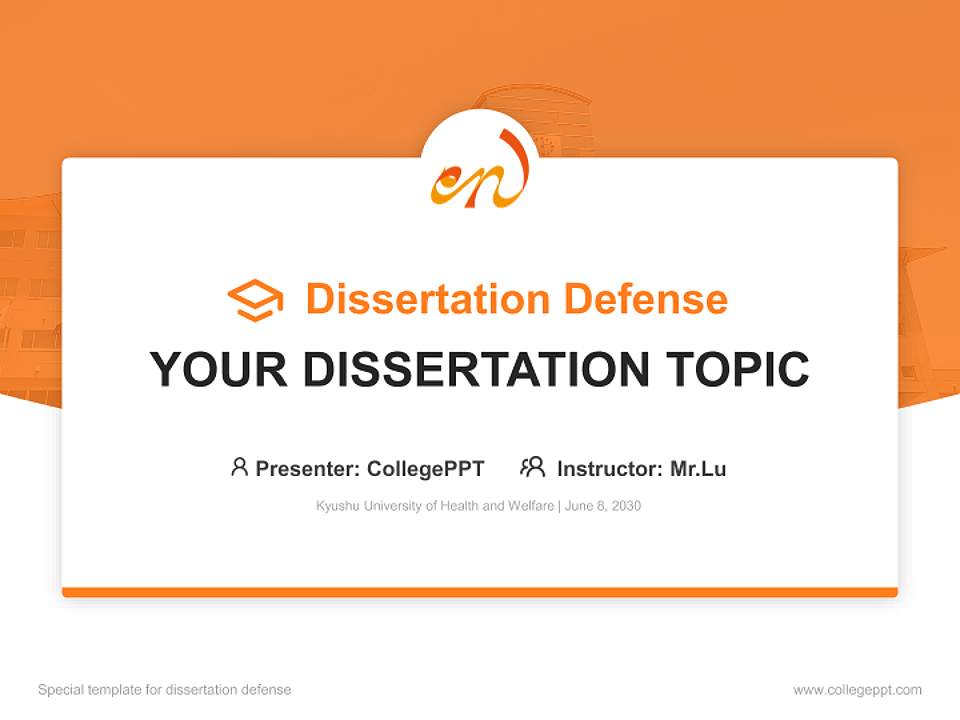 Dissertation Defense

YOUR DISSERTATION TOPIC

Presenter: CollegePPT Instructor: Mr.Lu

Kyushu University of Health and Welfare | June 8, 2030

Special template for dissertation defense

www.collegeppt.com